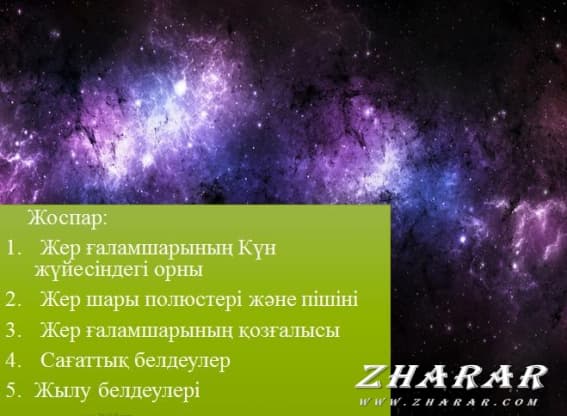 Жоспар:

1. Жер ғаламшарының Күн жүйесіндегі орны
2. Жер шары полюстері және пішіні
3. Жер ғаламшарының қозғалысы
4. Сағаттық белдеулер
5. Жылу белдеулері

ZHARAR
WWW.ZHARAR.COM